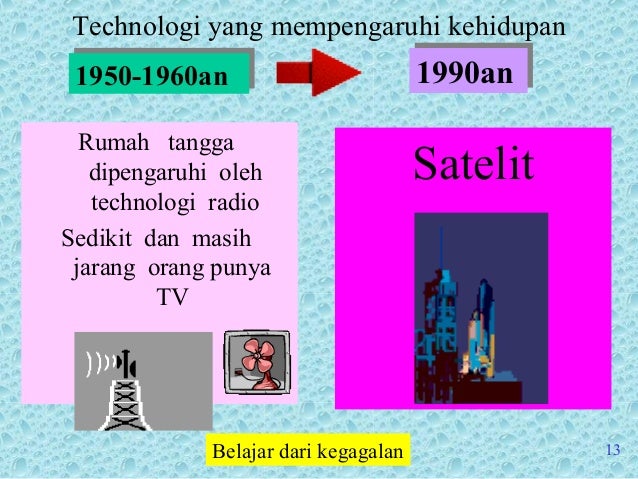 Technologi yang mempengaruhi kehidupan

1950-1960an

1990an

Rumah tangga dipengaruhi oleh technologi radio

Sedikit dan masih jarang orang punya TV

Satelit

Belajar dari kegagalan

13